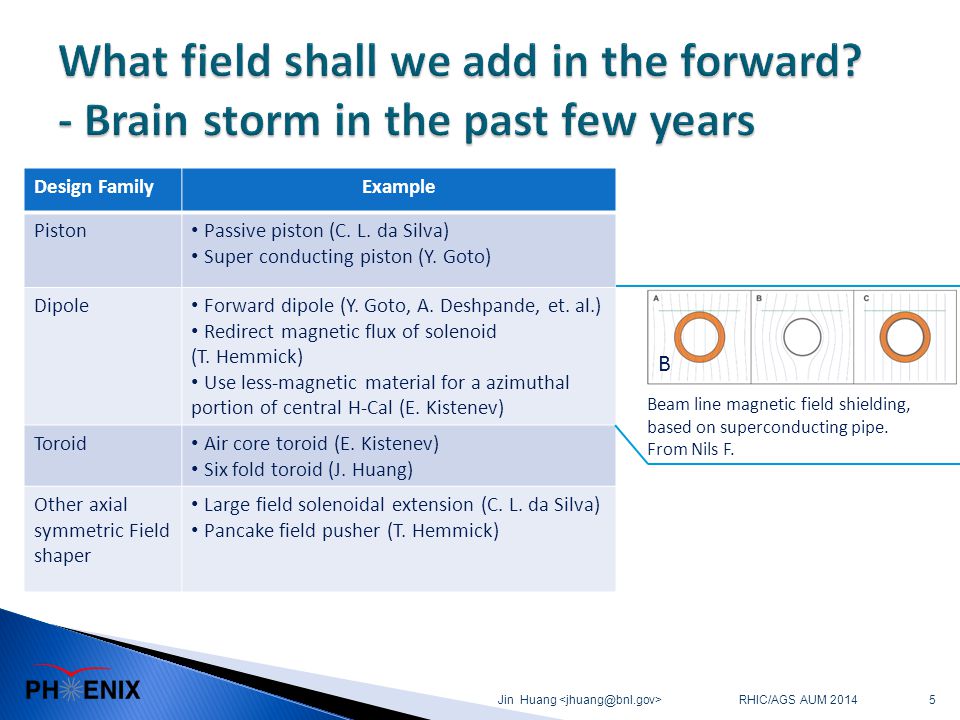 What field shall we add in the forward?
- Brain storm in the past few years

| Design Family | Example |
|---|---|
| Piston | • Passive piston (C. L. da Silva) • Super conducting piston (Y. Goto) |
| Dipole | • Forward dipole (Y. Goto, A. Deshpande, et. al.) • Redirect magnetic flux of solenoid (T. Hemmick) • Use less-magnetic material for a azimuthal portion of central H-Cal (E. Kistenev) |
| Toroid | • Air core toroid (E. Kistenev) • Six fold toroid (J. Huang) |
| Other axial symmetric Field shaper | • Large field solenoidal extension (C. L. da Silva) • Pancake field pusher (T. Hemmick) |

A B C
B

Beam line magnetic field shielding, based on superconducting pipe. From Nils F.

PHENIX

Jin Huang <jhuang@bnl.gov>

RHIC/AGS AUM 2014

5